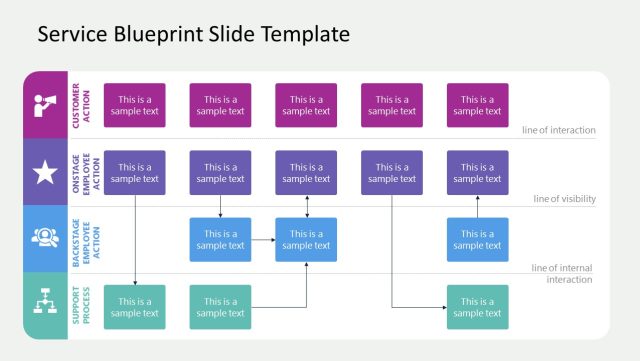 Service Blueprint Slide Template

CUSTOMER ACTION

This is a sample text

This is a sample text

This is a sample text

This is a sample text

This is a sample text

line of interaction

ONSTAGE EMPLOYEE ACTION

This is a sample text

This is a sample text

This is a sample text

This is a sample text

This is a sample text

line of visibility

BACKSTAGE EMPLOYEE ACTION

This is a sample text

This is a sample text

This is a sample text

line of internal interaction

SUPPORT PROCESS

This is a sample text

This is a sample text

This is a sample text